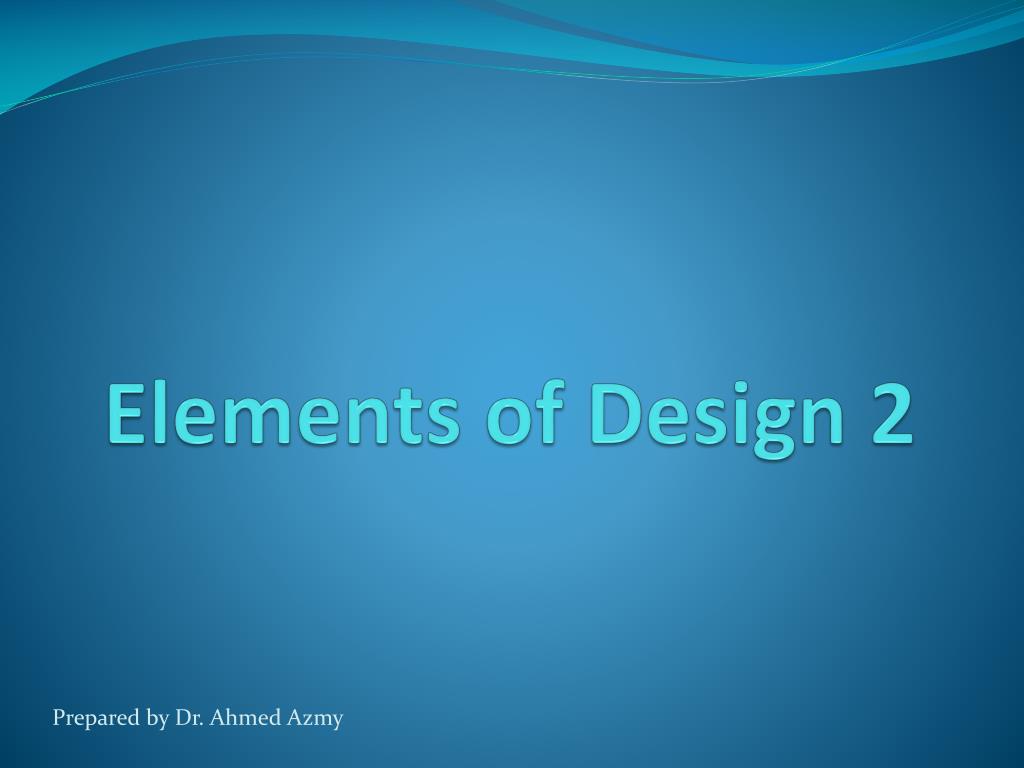 Elements of Design 2

Prepared by Dr. Ahmed Azmy